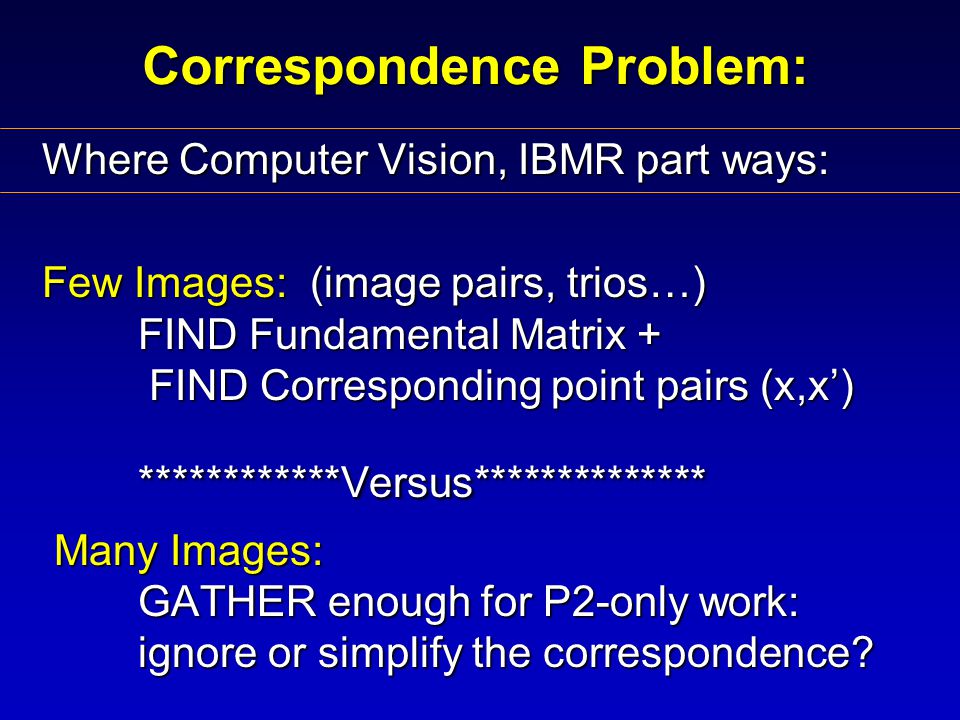 Correspondence Problem:

Where Computer Vision, IBMR part ways:

Few Images: (image pairs, trios…)
FIND Fundamental Matrix +
FIND Corresponding point pairs (x,x’)

************Versus**************

Many Images:
GATHER enough for P2-only work:
ignore or simplify the correspondence?